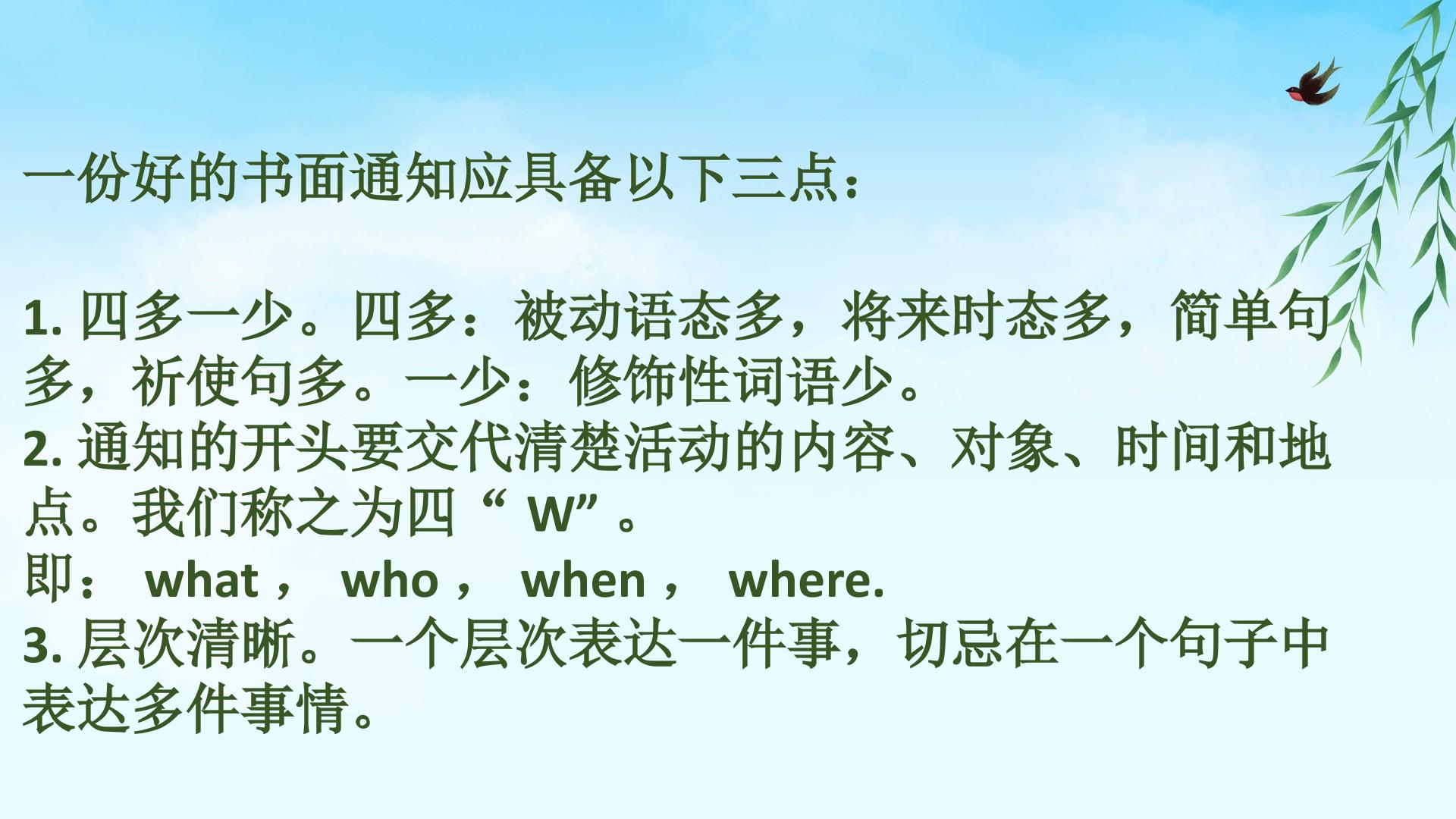 一份好的书面通知应具备以下三点：

1. 四多一少。四多：被动语态多，将来时态多，简单句多，祈使句多。一少：修饰性词语少。
2. 通知的开头要交代清楚活动的内容、对象、时间和地点。我们称之为四“ W”。
即： what， who， when， where.
3. 层次清晰。一个层次表达一件事，切忌在一个句子中表达多件事情。